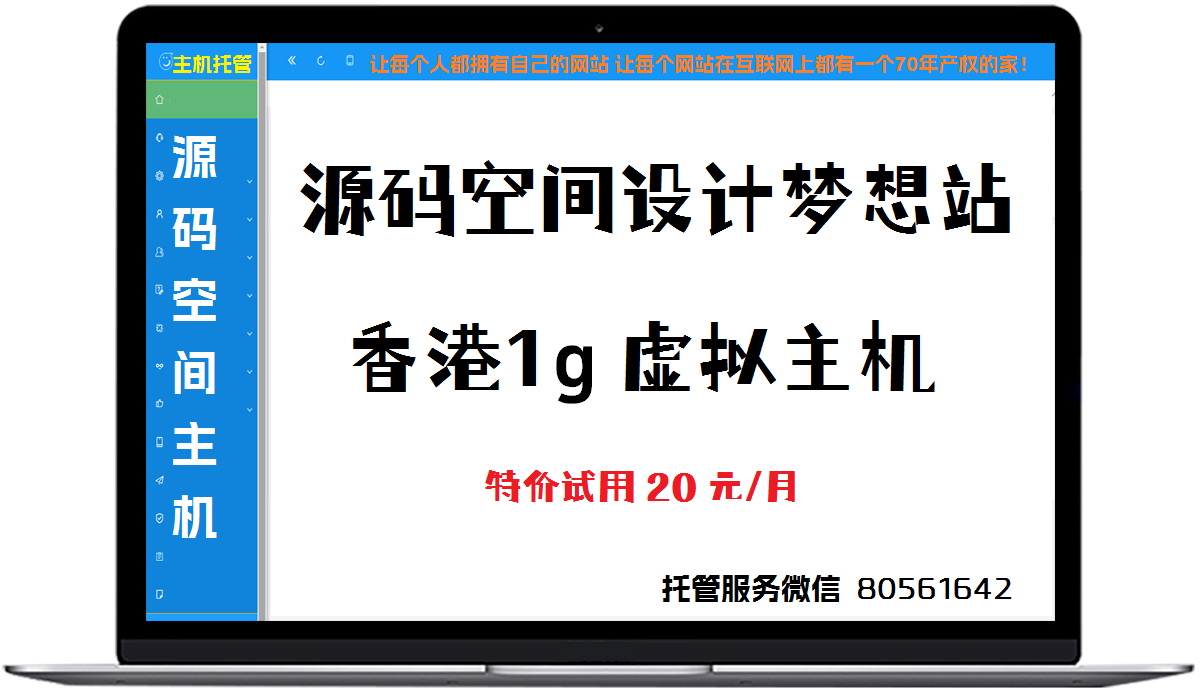 主机托管

让每个人都拥有自己的网站 让每个网站在互联网上都有一个70年产权的家！

源码空间主机

源码空间设计梦想站

香港1g 虚拟主机

特价试用 20 元/月

托管服务微信 80561642